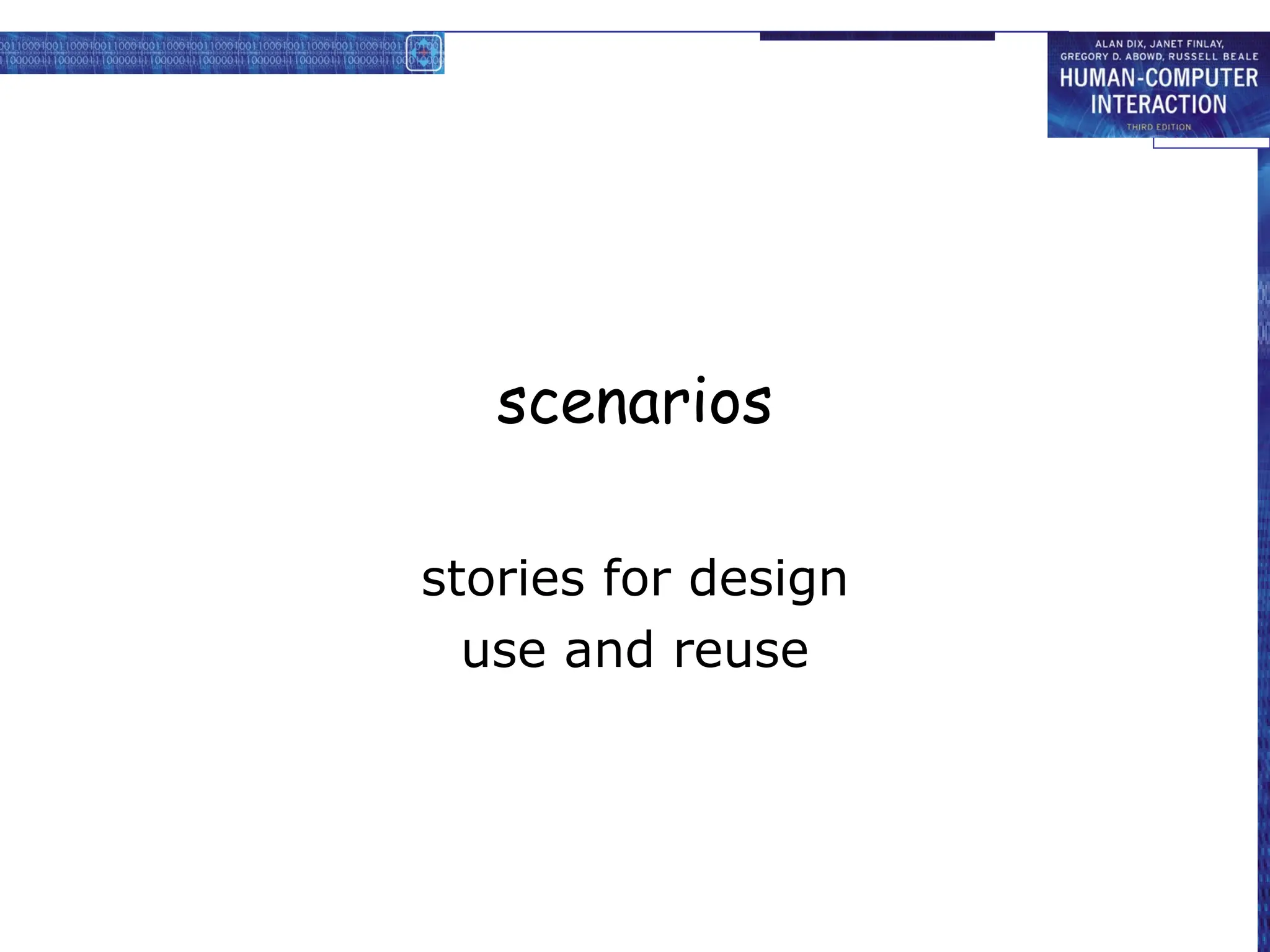 ALAN DIX, JANET FINLAY, GREGORY D. ABOWD, RUSSELL BEALE
HUMAN-COMPUTER INTERACTION
THIRD EDITION

scenarios

stories for design
use and reuse